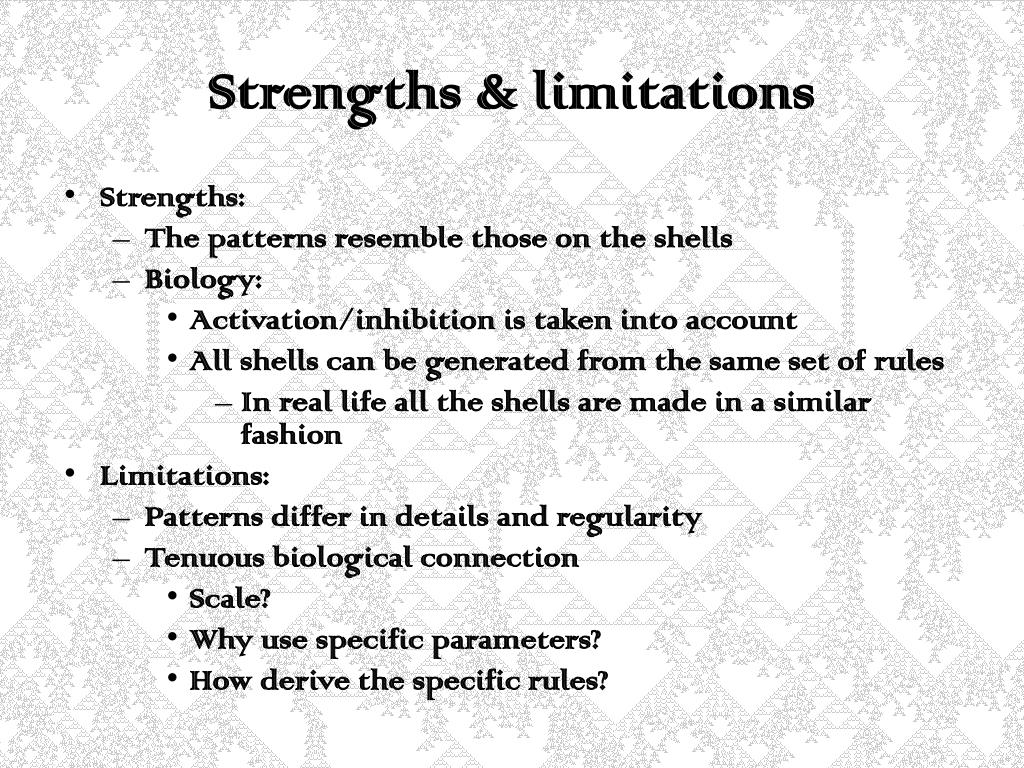 Strengths & limitations

• Strengths:
– The patterns resemble those on the shells
– Biology:
• Activation/inhibition is taken into account
• All shells can be generated from the same set of rules
– In real life all the shells are made in a similar fashion

• Limitations:
– Patterns differ in details and regularity
– Tenuous biological connection
• Scale?
• Why use specific parameters?
• How derive the specific rules?